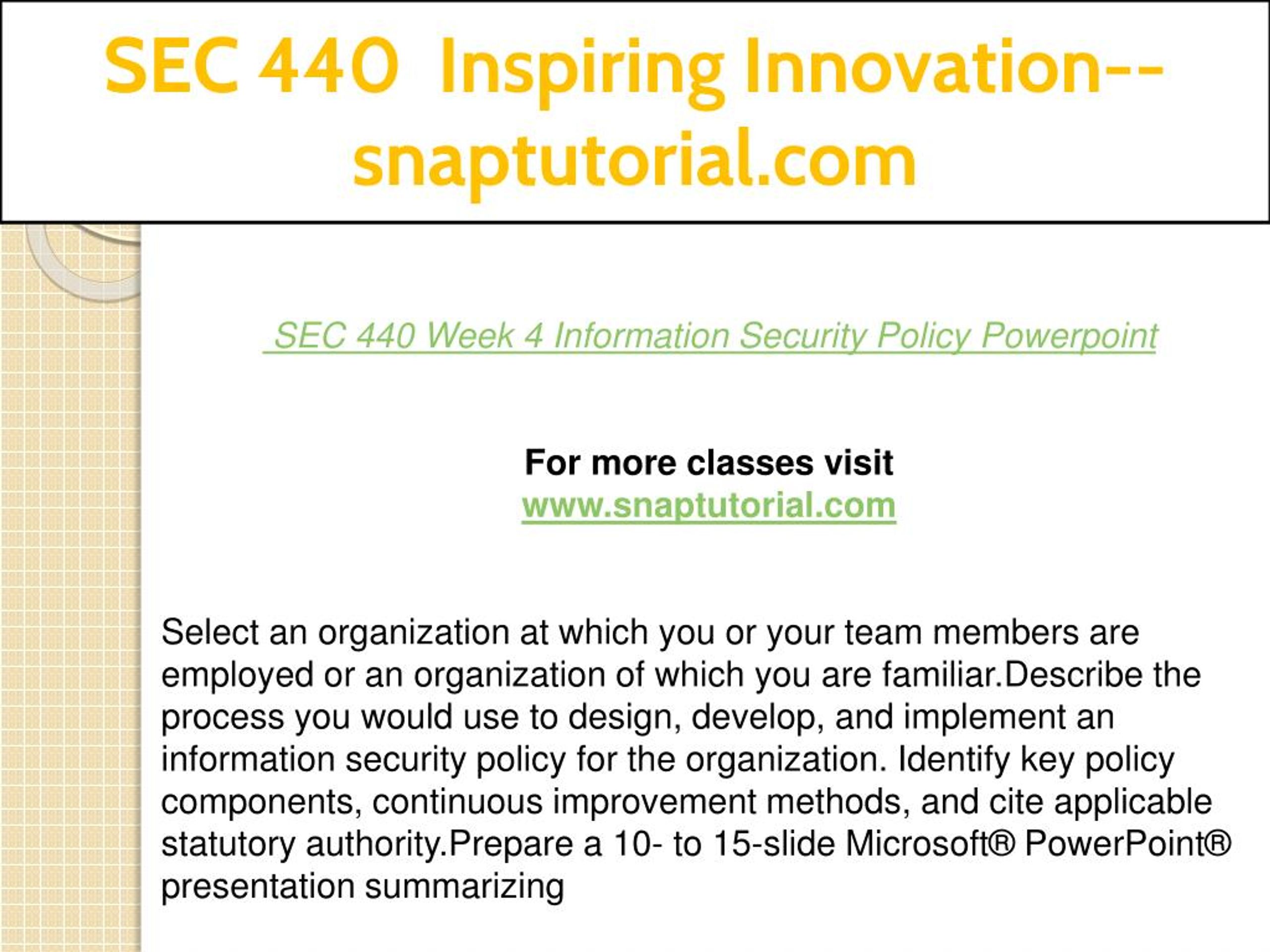 SEC 440 Inspiring Innovation--snaptutorial.com

SEC 440 Week 4 Information Security Policy Powerpoint

For more classes visit
www.snaptutorial.com

Select an organization at which you or your team members are employed or an organization of which you are familiar.Describe the process you would use to design, develop, and implement an information security policy for the organization. Identify key policy components, continuous improvement methods, and cite applicable statutory authority.Prepare a 10- to 15-slide Microsoft® PowerPoint® presentation summarizing